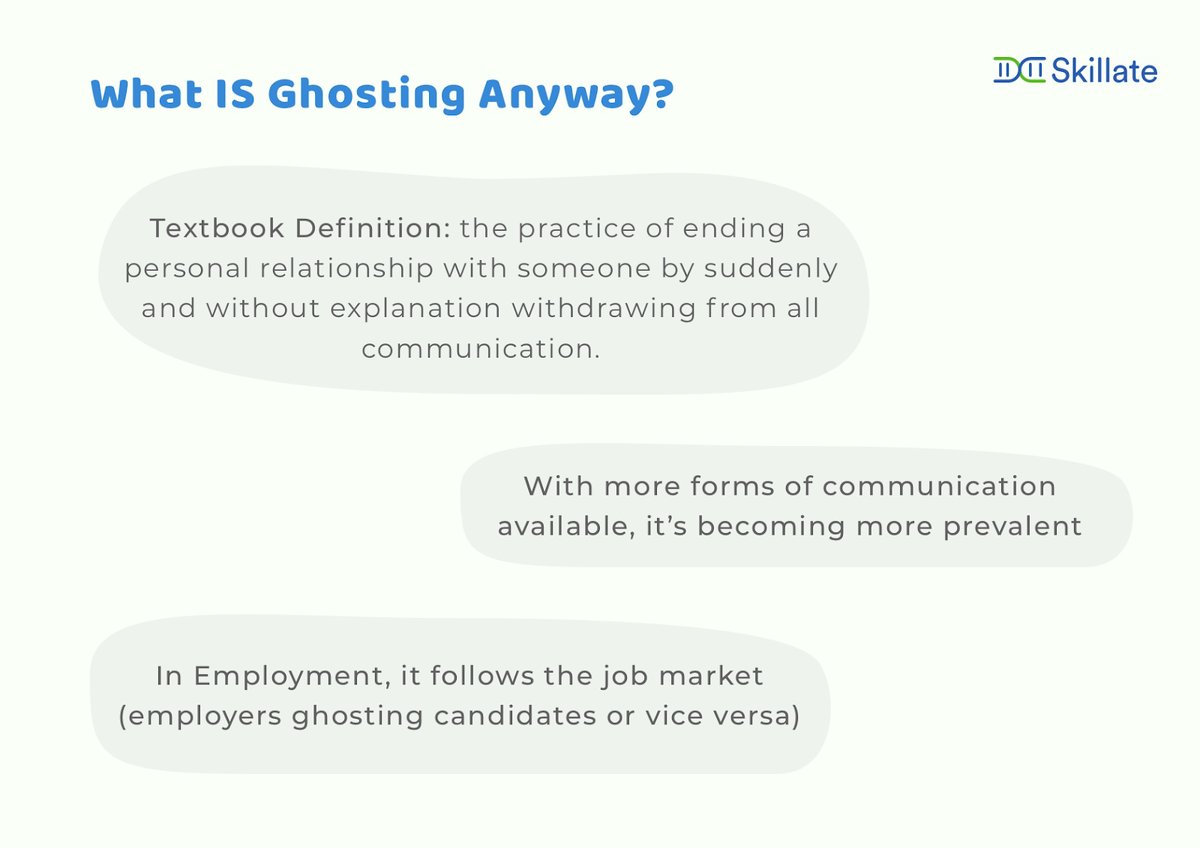 What IS Ghosting Anyway?

Skillate

Textbook Definition: the practice of ending a personal relationship with someone by suddenly and without explanation withdrawing from all communication.

With more forms of communication available, it's becoming more prevalent

In Employment, it follows the job market (employers ghosting candidates or vice versa)